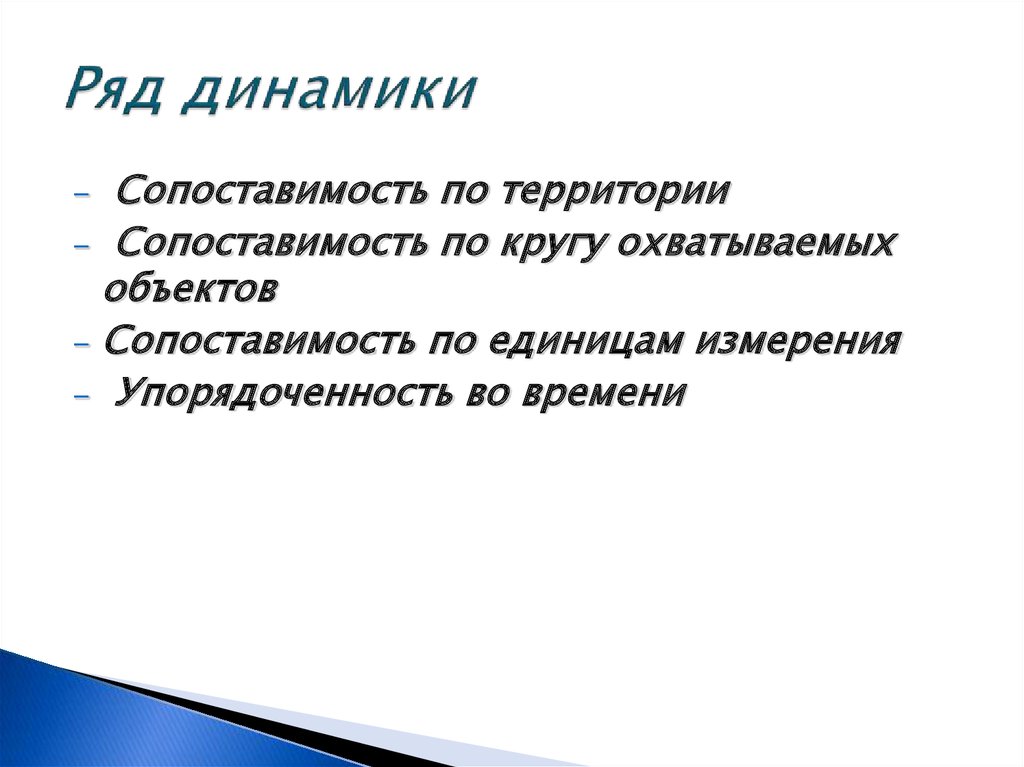 Ряд динамики

- Сопоставимость по территории
- Сопоставимость по кругу охватываемых объектов
- Сопоставимость по единицам измерения
- Упорядоченность во времени